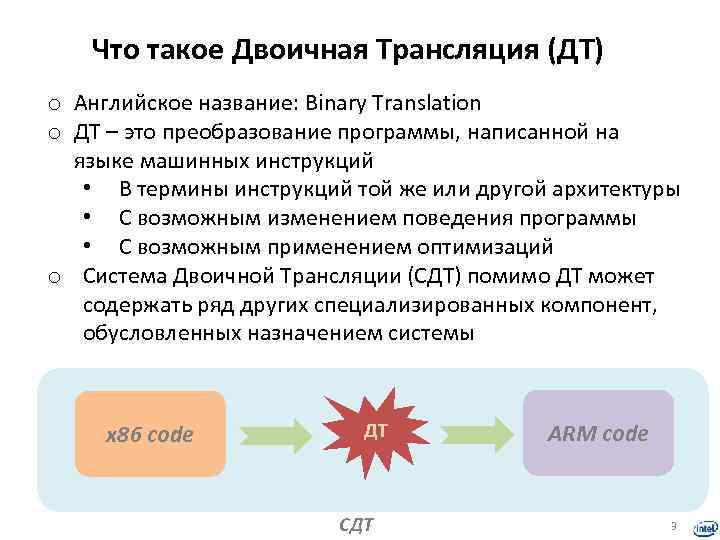 Что такое Двоичная Трансляция (ДТ)

o Английское название: Binary Translation
o ДТ – это преобразование программы, написанной на языке машинных инструкций
• В термины инструкций той же или другой архитектуры
• С возможным изменением поведения программы
• С возможным применением оптимизаций
o Система Двоичной Трансляции (СДТ) помимо ДТ может содержать ряд других специализированных компонент, обусловленных назначением системы

x86 code

ДТ

ARM code

СДТ

3

intel